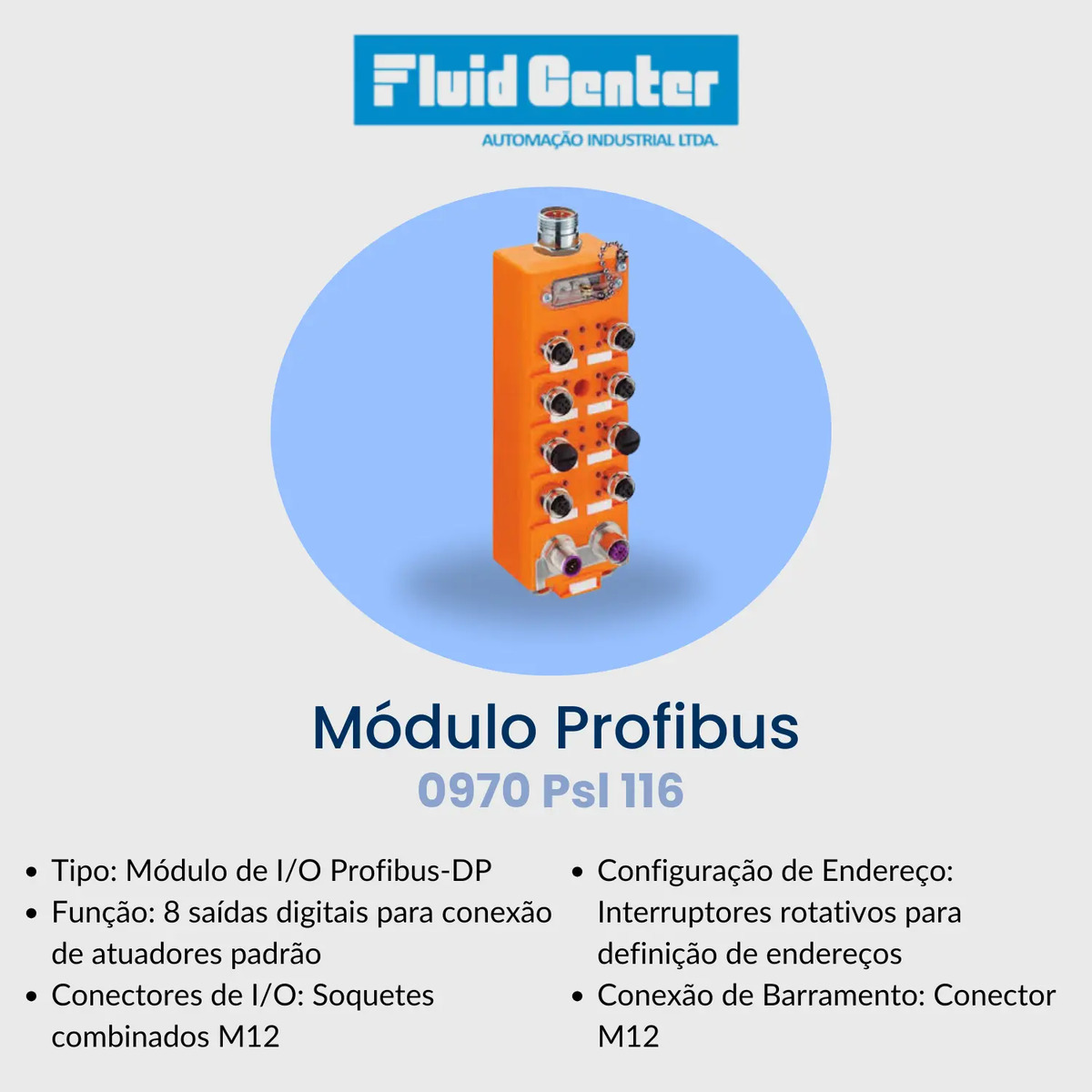 Fluid Center
AUTOMAÇÃO INDUSTRIAL LTDA.

Módulo Profibus
0970 Psl 116

• Tipo: Módulo de I/O Profibus-DP
• Função: 8 saídas digitais para conexão de atuadores padrão
• Conectores de I/O: Soquetes combinados M12

• Configuração de Endereço: Interruptores rotativos para definição de endereços
• Conexão de Barramento: Conector M12